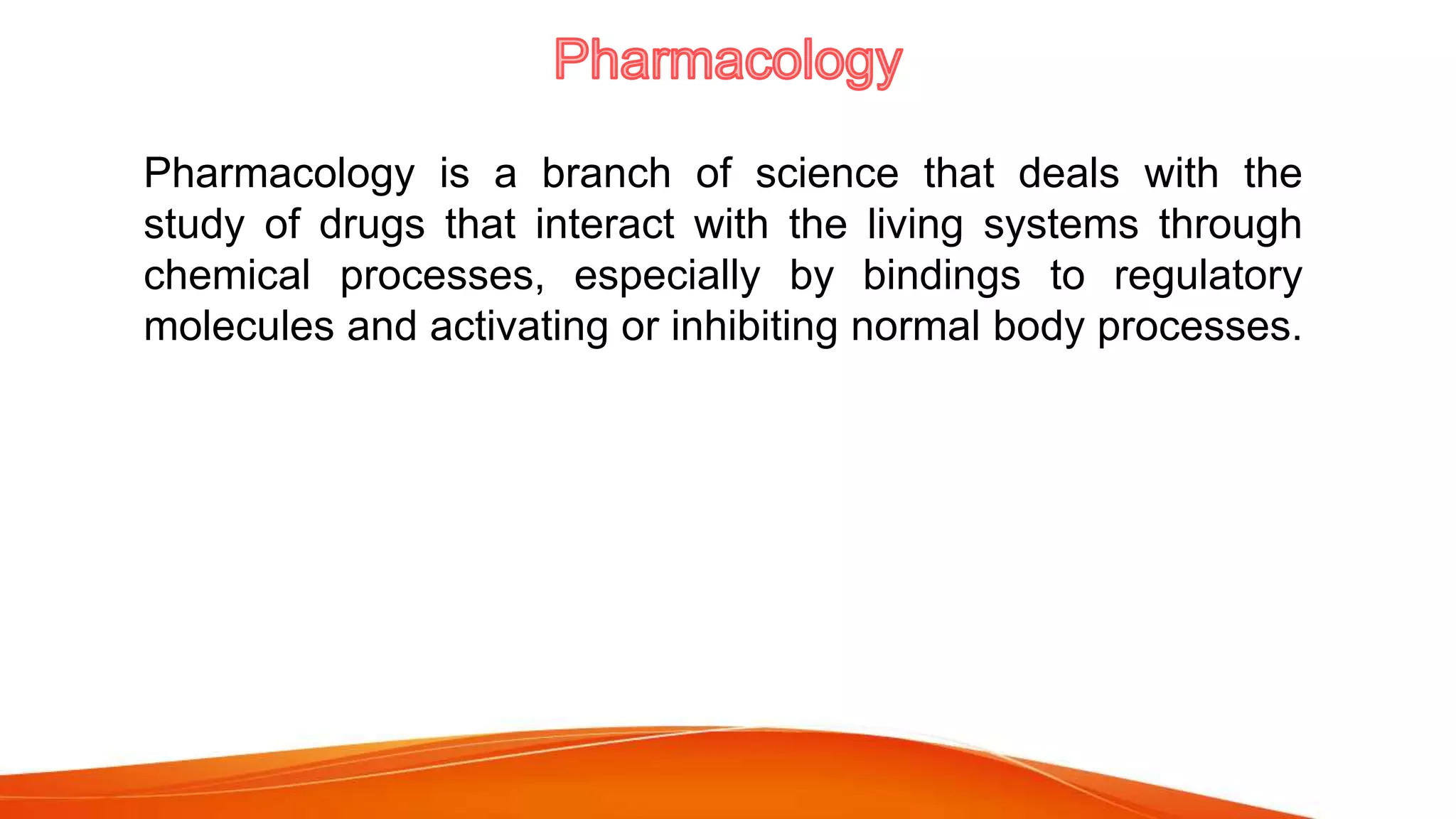 Pharmacology

Pharmacology is a branch of science that deals with the study of drugs that interact with the living systems through chemical processes, especially by bindings to regulatory molecules and activating or inhibiting normal body processes.